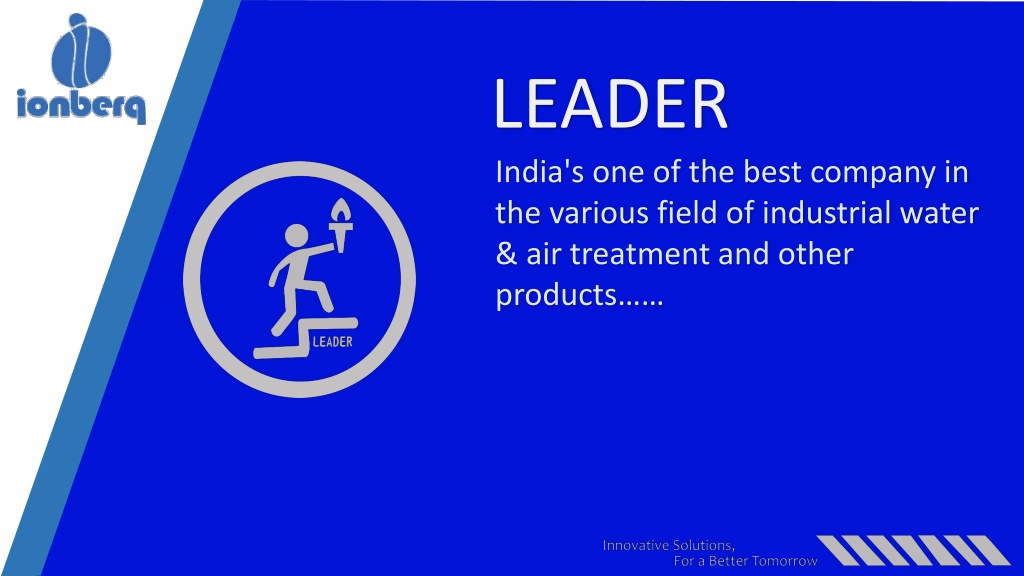 ionberq

LEADER

India's one of the best company in the various field of industrial water & air treatment and other products……

LEADER

Innovative Solutions,
For a Better Tomorrow